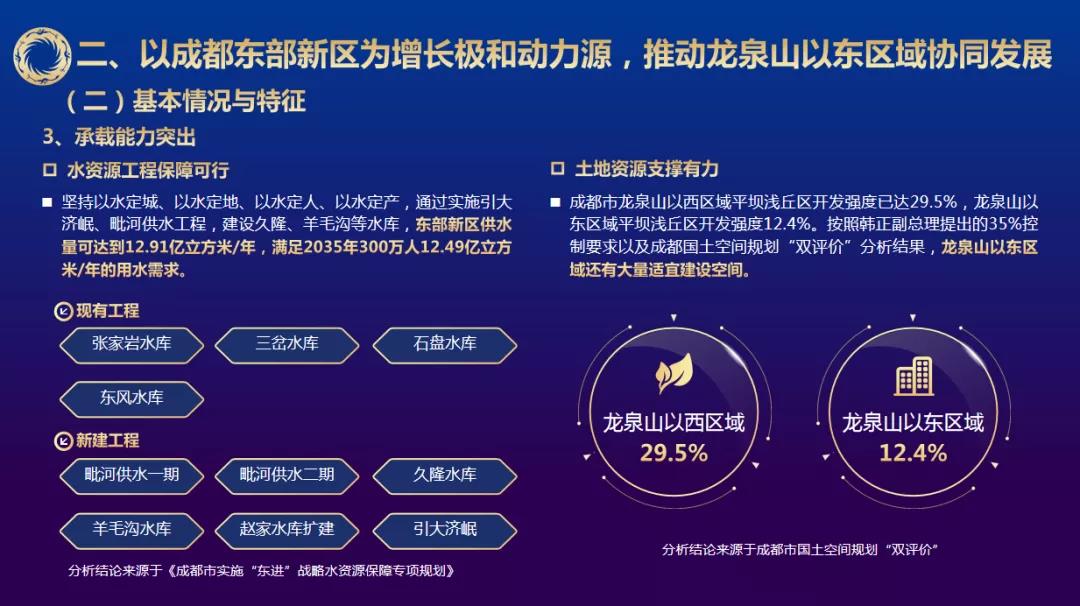 二、以成都东部新区为增长极和动力源，推动龙泉山以东区域协同发展

（二）基本情况与特征

3、承载能力突出

水资源工程保障可行

坚持以水定城、以水定地、以水定人、以水定产，通过实施引大济岷、毗河供水工程，建设久隆、羊毛沟等水库，东部新区供水量可达到12.91亿立方米/年，满足2035年300万人12.49亿立方米/年的用水需求。

现有工程

张家岩水库

三岔水库

石盘水库

东风水库

新建工程

毗河供水一期

毗河供水二期

久隆水库

羊毛沟水库

赵家水库扩建

引大济岷

分析结论来源于《成都市实施“东进”战略水资源保障专项规划》

土地资源支撑有力

成都市龙泉山以西区域平坝浅丘区开发强度已达29.5%，龙泉山以东区域平坝浅丘区开发强度12.4%。按照韩正副总理提出的35%控制要求以及成都国土空间规划“双评价”分析结果，龙泉山以东区域还有大量适宜建设空间。

龙泉山以西区域
29.5%

龙泉山以东区域
12.4%

分析结论来源于成都市国土空间规划“双评价”